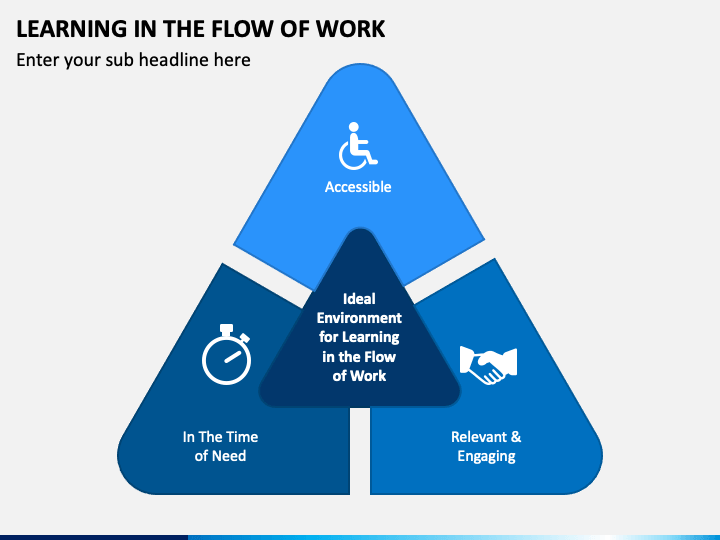 LEARNING IN THE FLOW OF WORK

Enter your sub headline here

Accessible

Ideal Environment for Learning in the Flow of Work

In The Time of Need

Relevant & Engaging